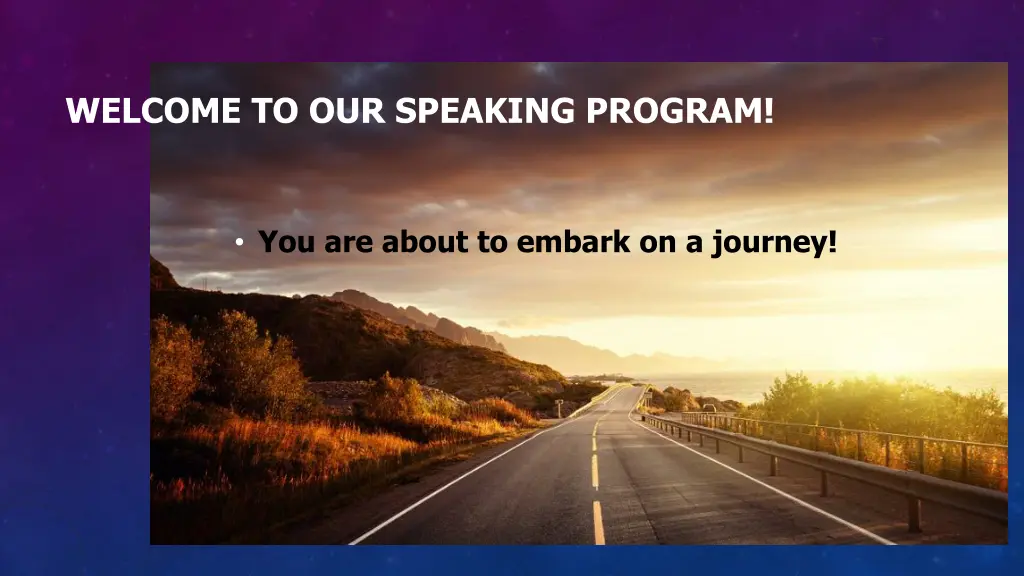 WELCOME TO OUR SPEAKING PROGRAM!

• You are about to embark on a journey!